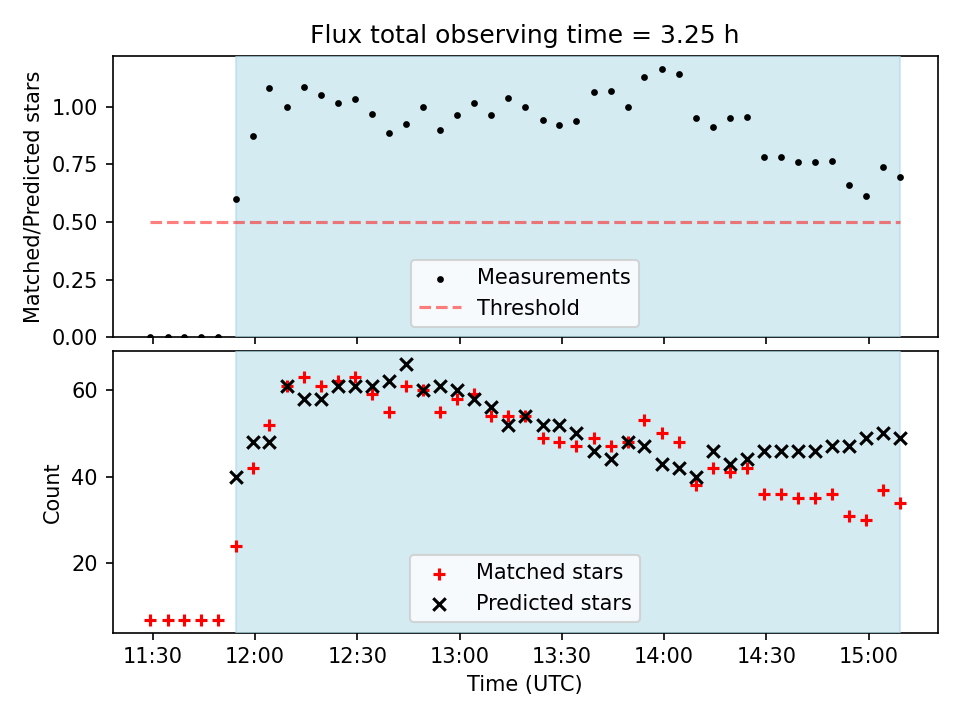 Flux total observing time = 3.25 h

Matched/Predicted stars

1.00
0.75
0.50
0.25
0.00

Measurements
Threshold

Count

60
40
20

Matched stars
Predicted stars

11:30
12:00
12:30
13:00
13:30
14:00
14:30
15:00

Time (UTC)